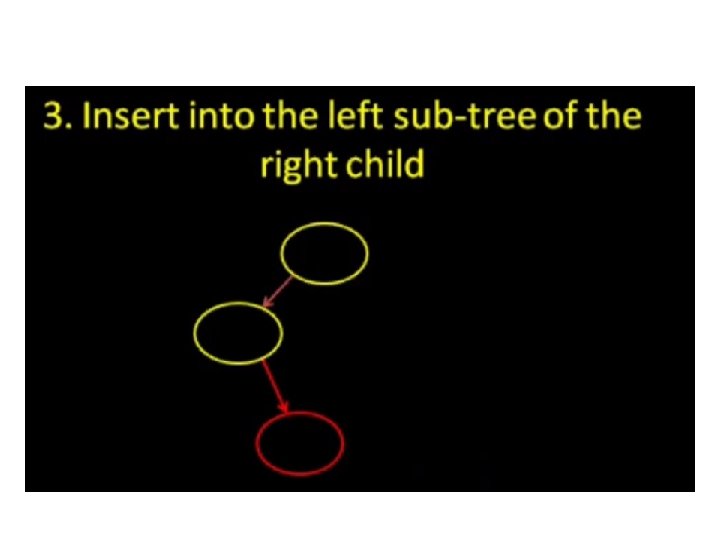 3. Insert into the left sub-tree of the right child